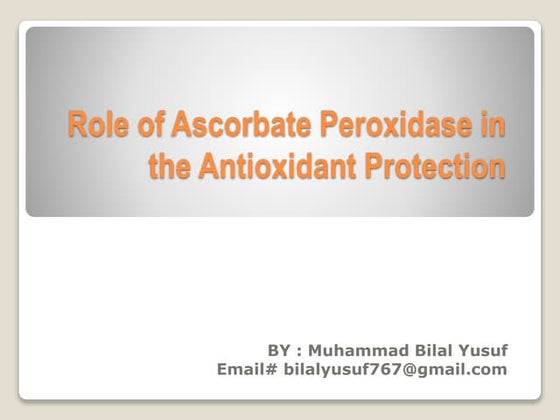 Role of Ascorbate Peroxidase in the Antioxidant Protection

BY : Muhammad Bilal Yusuf
Email# bilalyusuf767@gmail.com